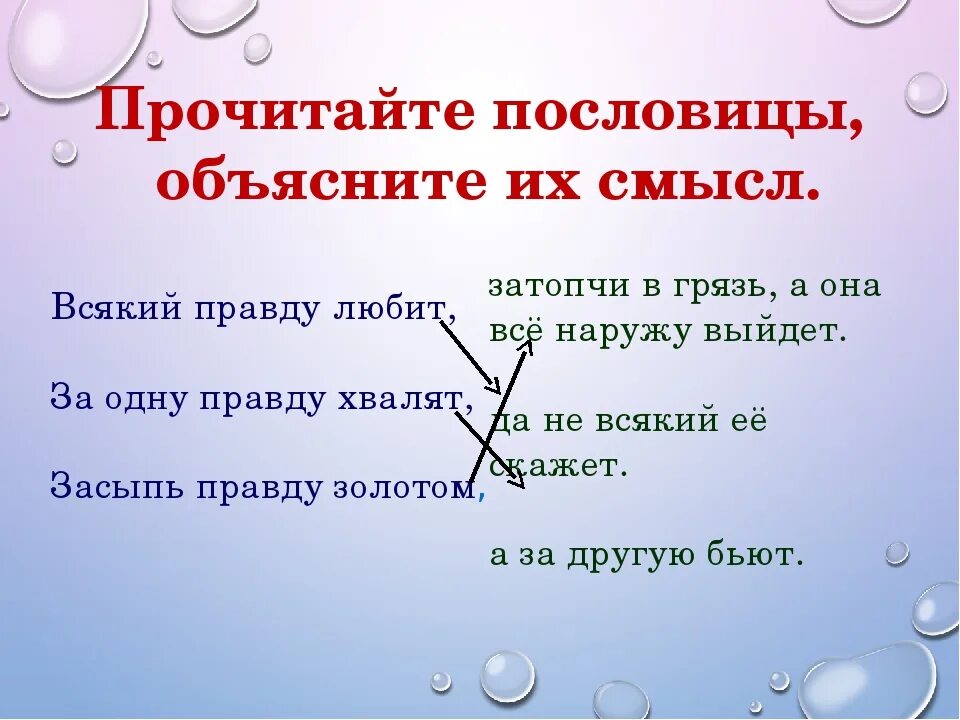 Прочитайте пословицы, объясните их смысл.

Всякий правду любит,

За одну правду хвалят,

Засыпь правду золотом,

затопчи в грязь, а она всё наружу выйдет.

да не всякий её скажет.

а за другую бьют.